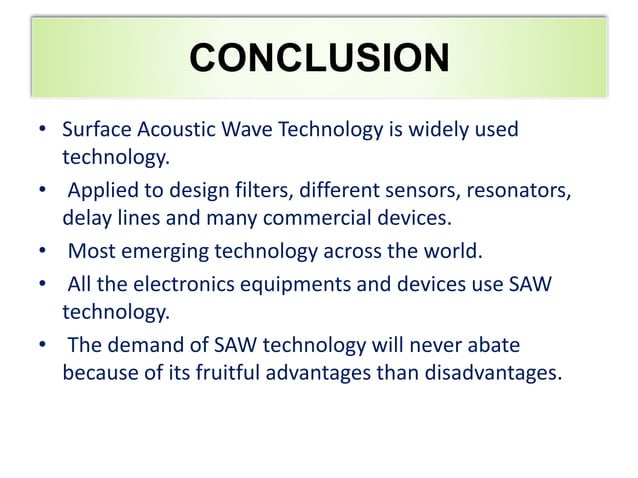 CONCLUSION

• Surface Acoustic Wave Technology is widely used technology.

• Applied to design filters, different sensors, resonators, delay lines and many commercial devices.

• Most emerging technology across the world.

• All the electronics equipments and devices use SAW technology.

• The demand of SAW technology will never abate because of its fruitful advantages than disadvantages.